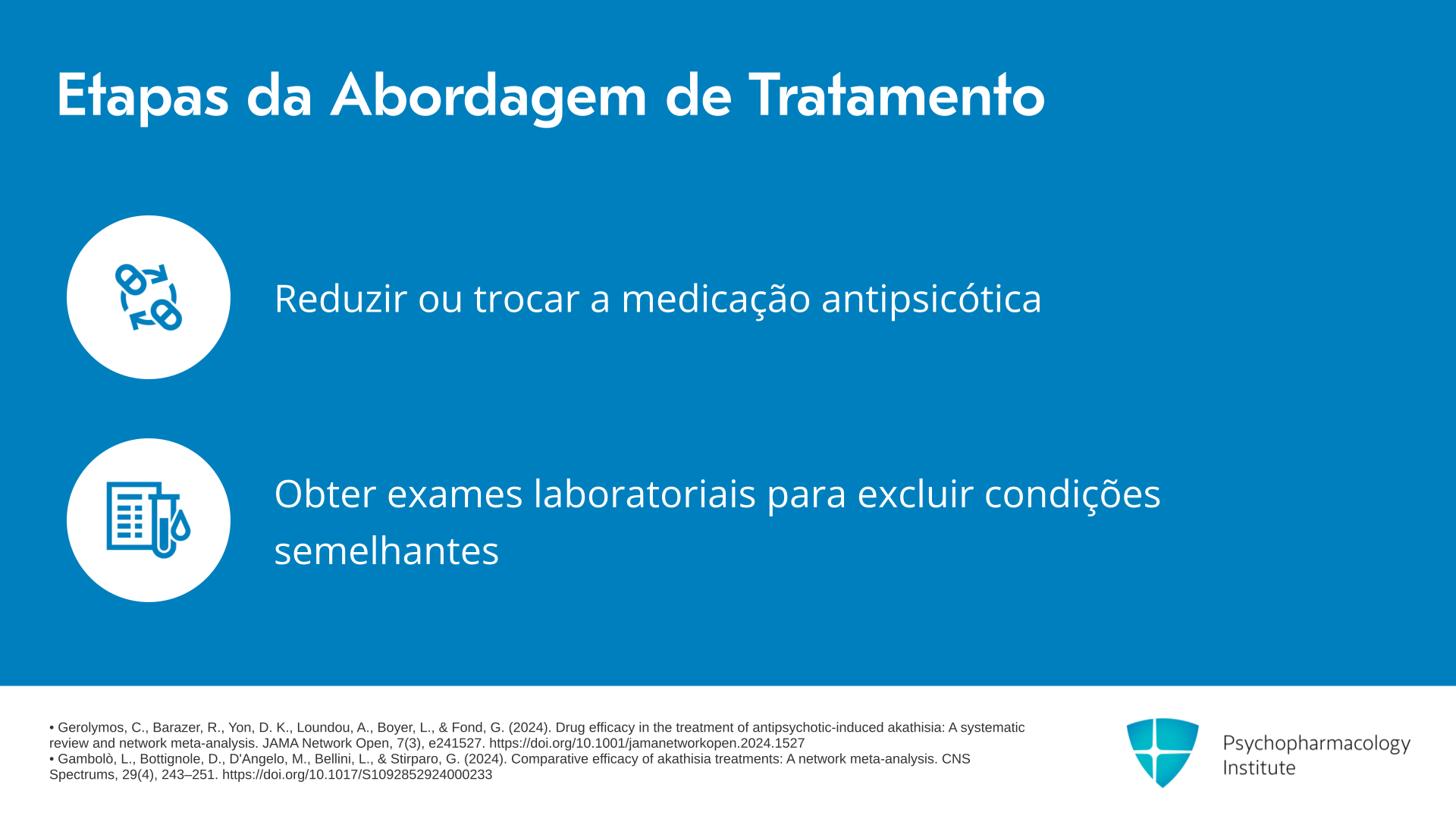 Etapas da Abordagem de Tratamento

Reduzir ou trocar a medicação antipsicótica

Obter exames laboratoriais para excluir condições semelhantes

• Gerolymos, C., Barazer, R., Yon, D. K., Loundou, A., Boyer, L., & Fond, G. (2024). Drug efficacy in the treatment of antipsychotic-induced akathisia: A systematic review and network meta-analysis. JAMA Network Open, 7(3), e241527. https://doi.org/10.1001/jamanetworkopen.2024.1527
• Gambolò, L., Bottignole, D., D'Angelo, M., Bellini, L., & Stirparo, G. (2024). Comparative efficacy of akathisia treatments: A network meta-analysis. CNS Spectrums, 29(4), 243–251. https://doi.org/10.1017/S1092852924000233

Psychopharmacology Institute